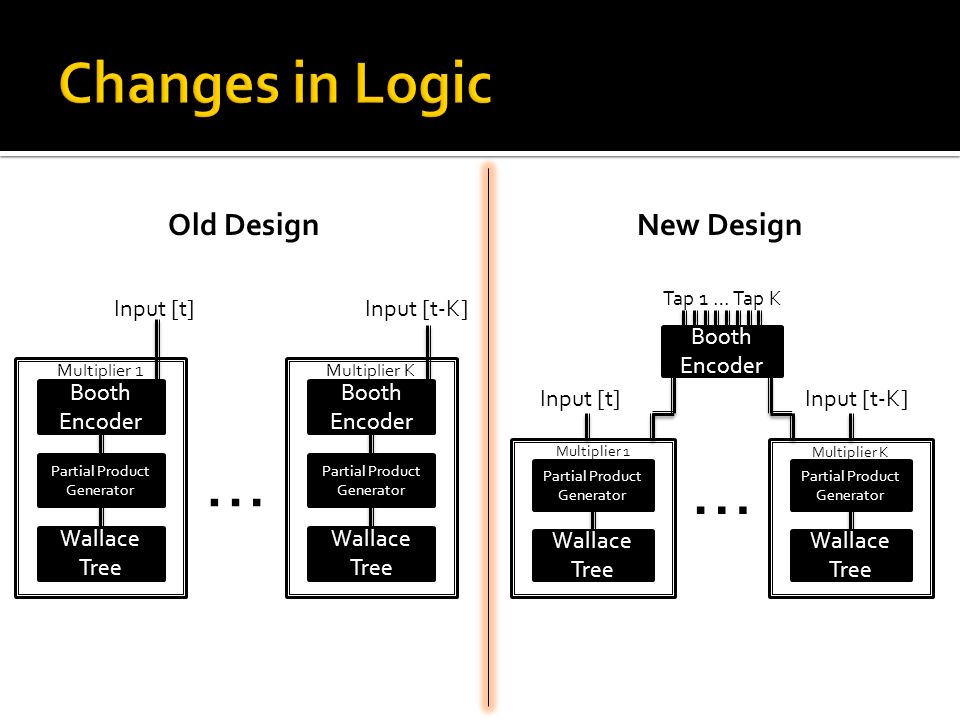 Changes in Logic

Old Design

Input [t]

Multiplier 1
Booth Encoder
Partial Product Generator
Wallace Tree

…

Input [t-K]

Multiplier K
Booth Encoder
Partial Product Generator
Wallace Tree

New Design

Tap 1 … Tap K
Booth Encoder

Input [t]

Multiplier 1
Partial Product Generator
Wallace Tree

…

Input [t-K]

Multiplier K
Partial Product Generator
Wallace Tree